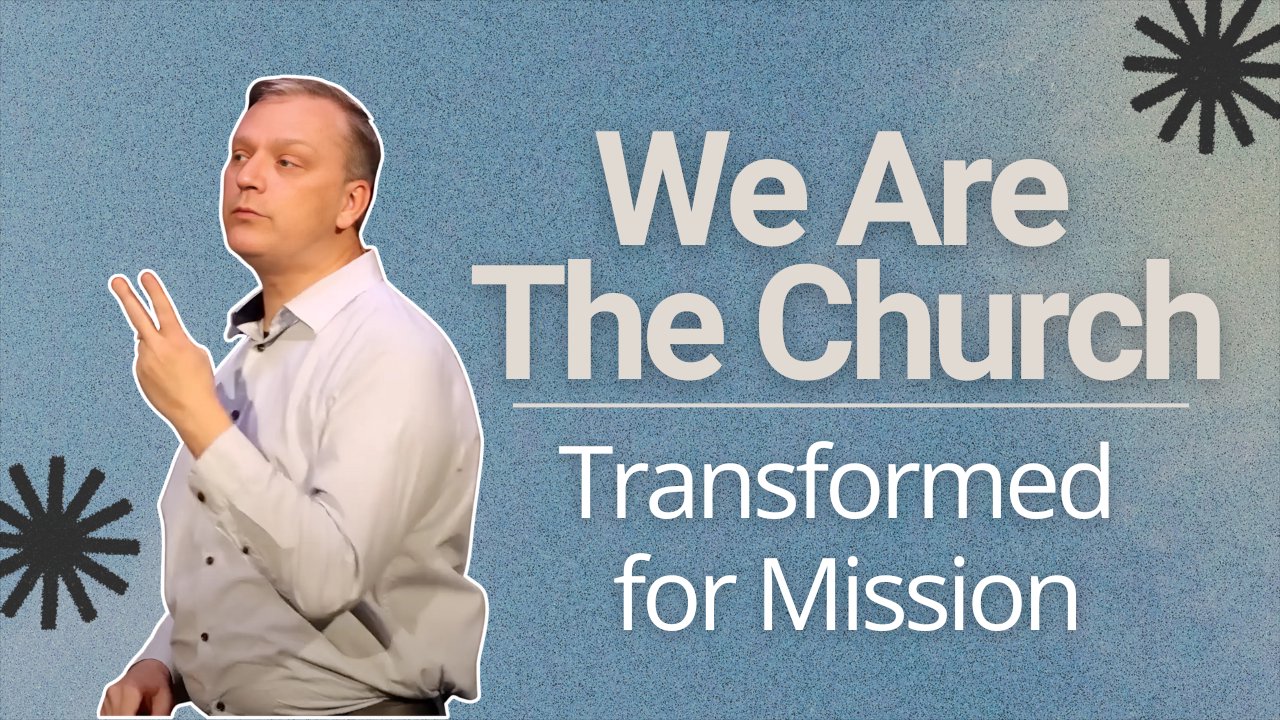 We Are The Church

Transformed for Mission